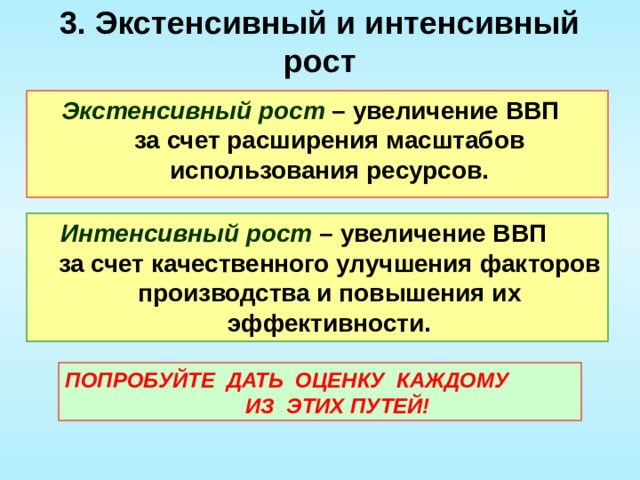 3. Экстенсивный и интенсивный рост

Экстенсивный рост – увеличение ВВП за счет расширения масштабов использования ресурсов.

Интенсивный рост – увеличение ВВП за счет качественного улучшения факторов производства и повышения их эффективности.

ПОПРОБУЙТЕ ДАТЬ ОЦЕНКУ КАЖДОМУ ИЗ ЭТИХ ПУТЕЙ!